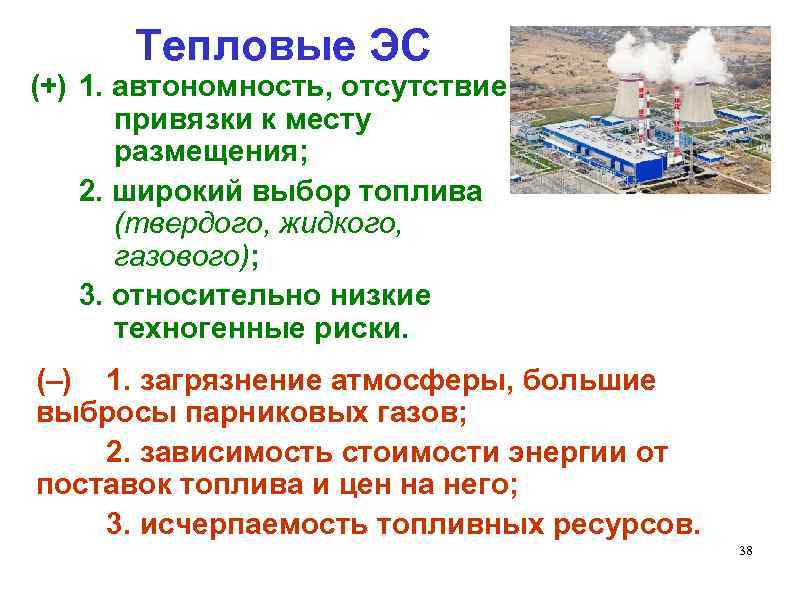 Тепловые ЭС

(+) 1. автономность, отсутствие привязки к месту размещения;

2. широкий выбор топлива (твердого, жидкого, газового);

3. относительно низкие техногенные риски.

(–) 1. загрязнение атмосферы, большие выбросы парниковых газов;

2. зависимость стоимости энергии от поставок топлива и цен на него;

3. исчерпаемость топливных ресурсов.

38